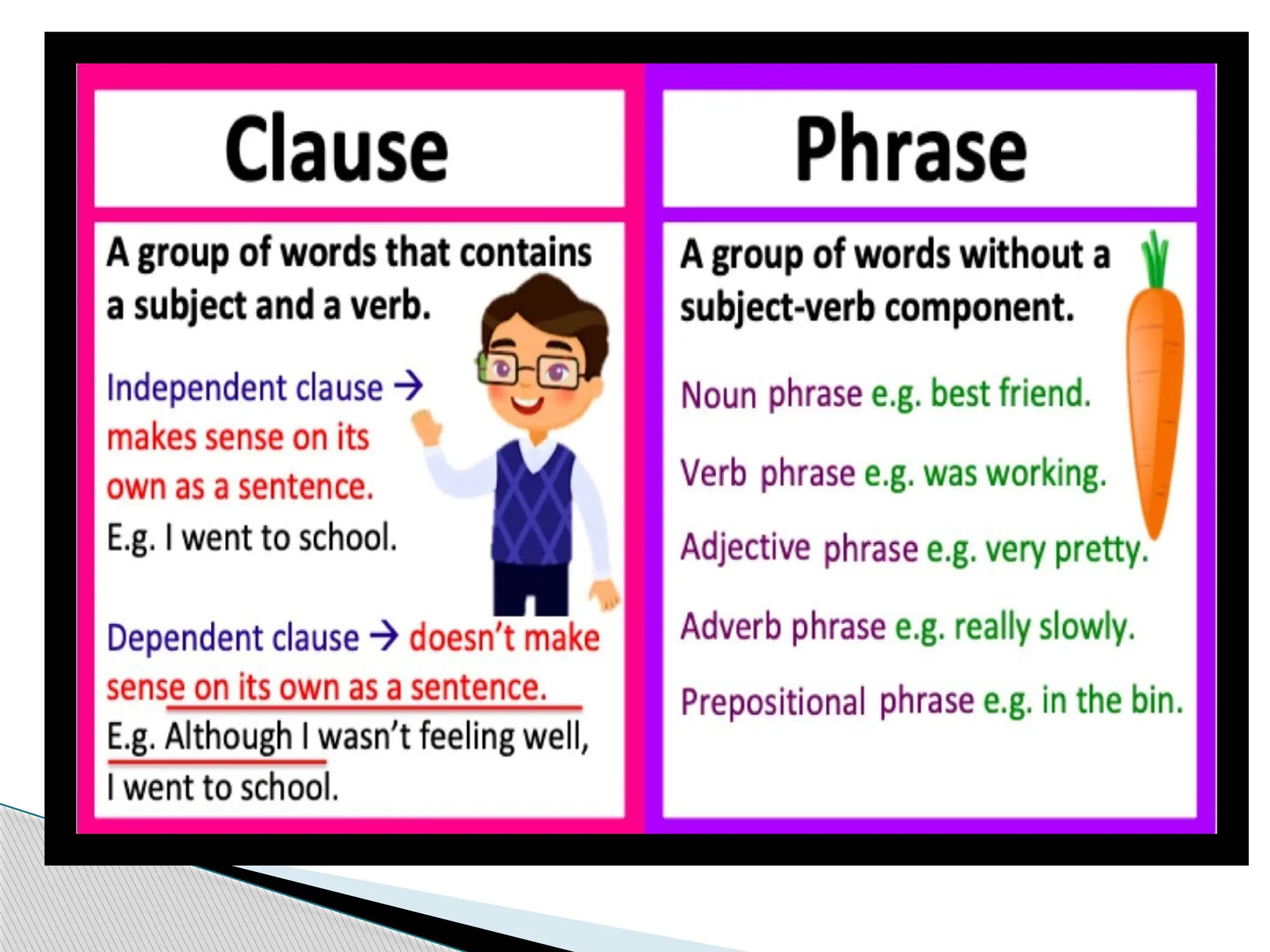 Clause

A group of words that contains a subject and a verb.

Independent clause → makes sense on its own as a sentence.
E.g. I went to school.

Dependent clause → doesn't make sense on its own as a sentence.
E.g. Although I wasn't feeling well, I went to school.

Phrase

A group of words without a subject-verb component.

Noun phrase e.g. best friend.

Verb phrase e.g. was working.

Adjective phrase e.g. very pretty.

Adverb phrase e.g. really slowly.

Prepositional phrase e.g. in the bin.